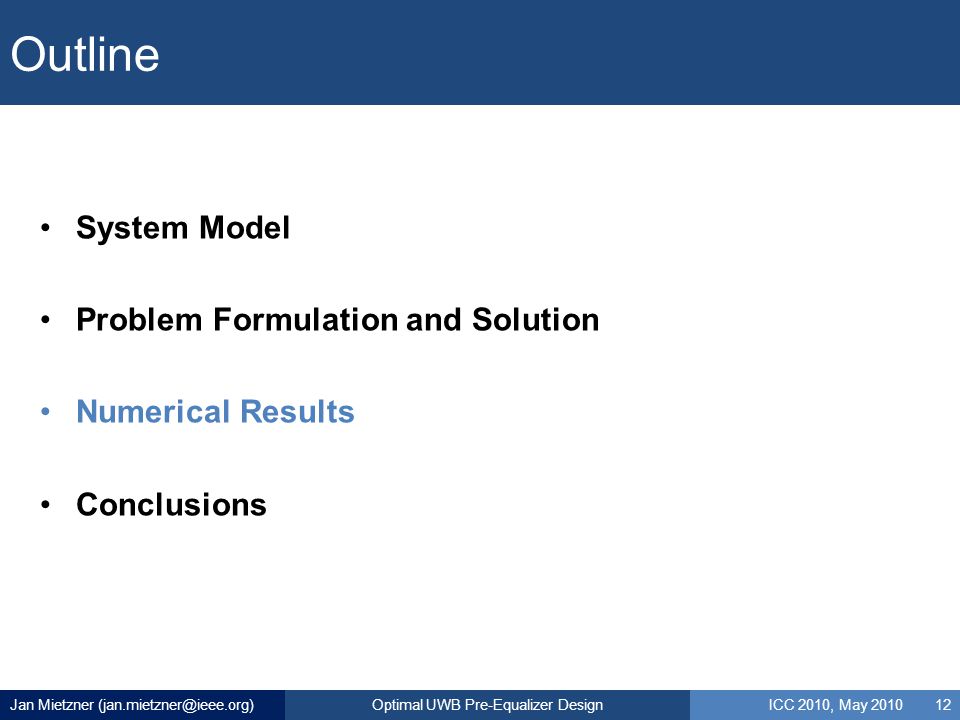 Outline

• System Model

• Problem Formulation and Solution

• Numerical Results

• Conclusions

Jan Mietzner (jan.mietzner@ieee.org) Optimal UWB Pre-Equalizer Design ICC 2010, May 2010 12